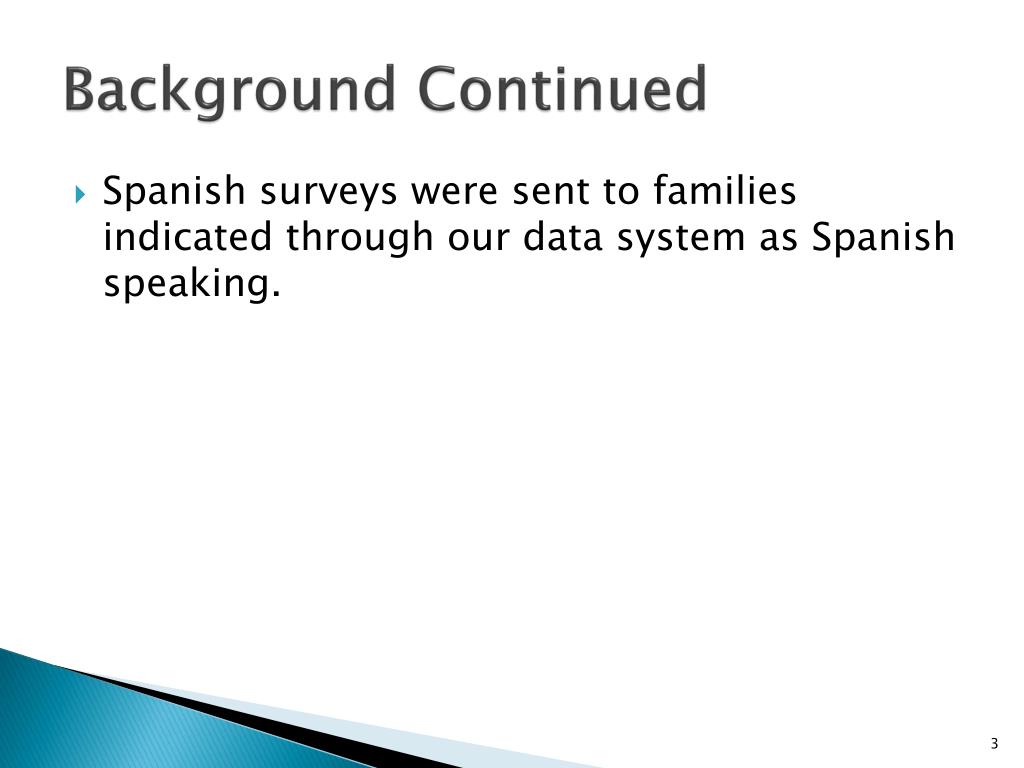 Background Continued

Spanish surveys were sent to families indicated through our data system as Spanish speaking.

3